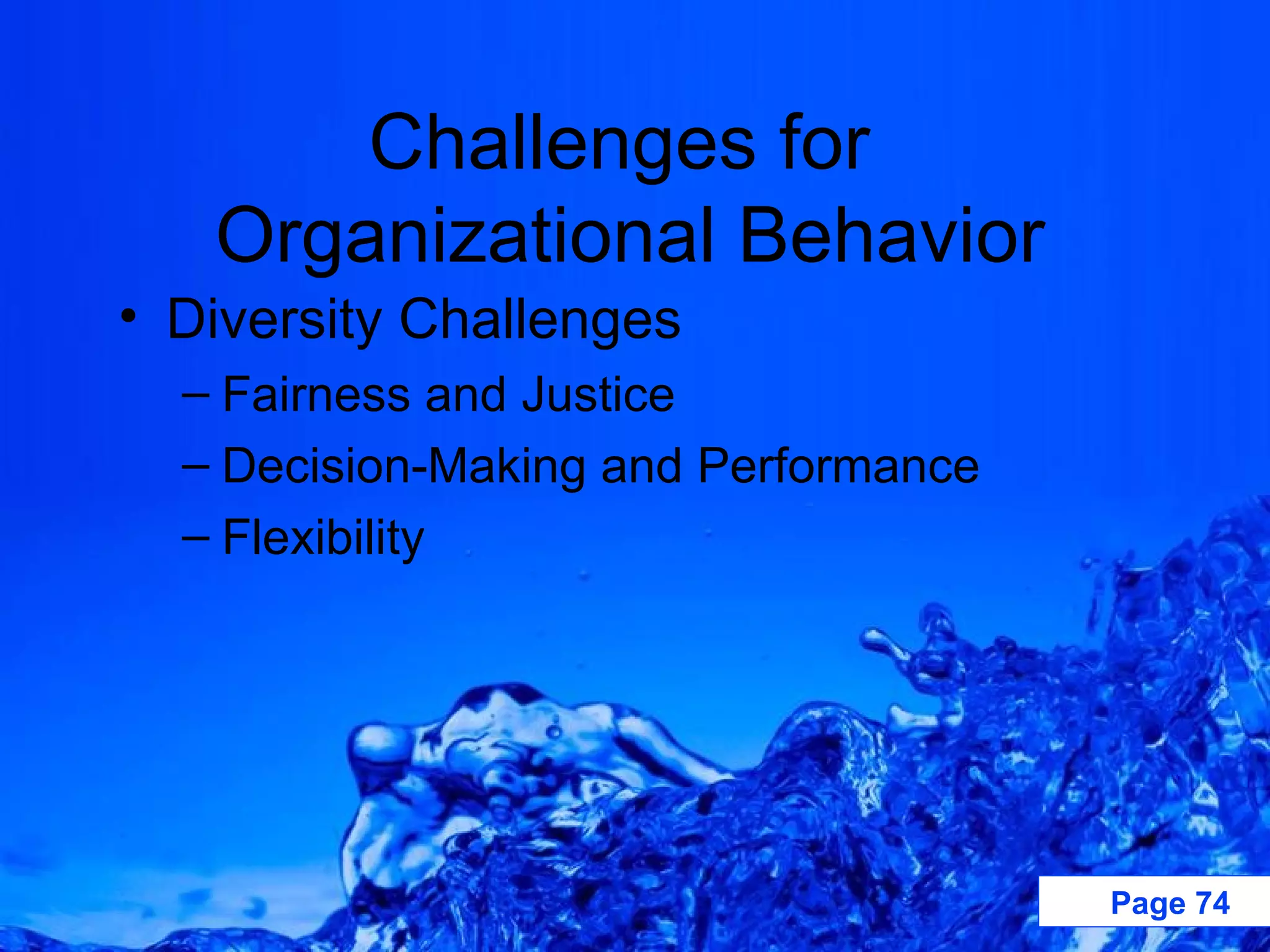 Challenges for Organizational Behavior

• Diversity Challenges
– Fairness and Justice
– Decision-Making and Performance
– Flexibility

Page 74